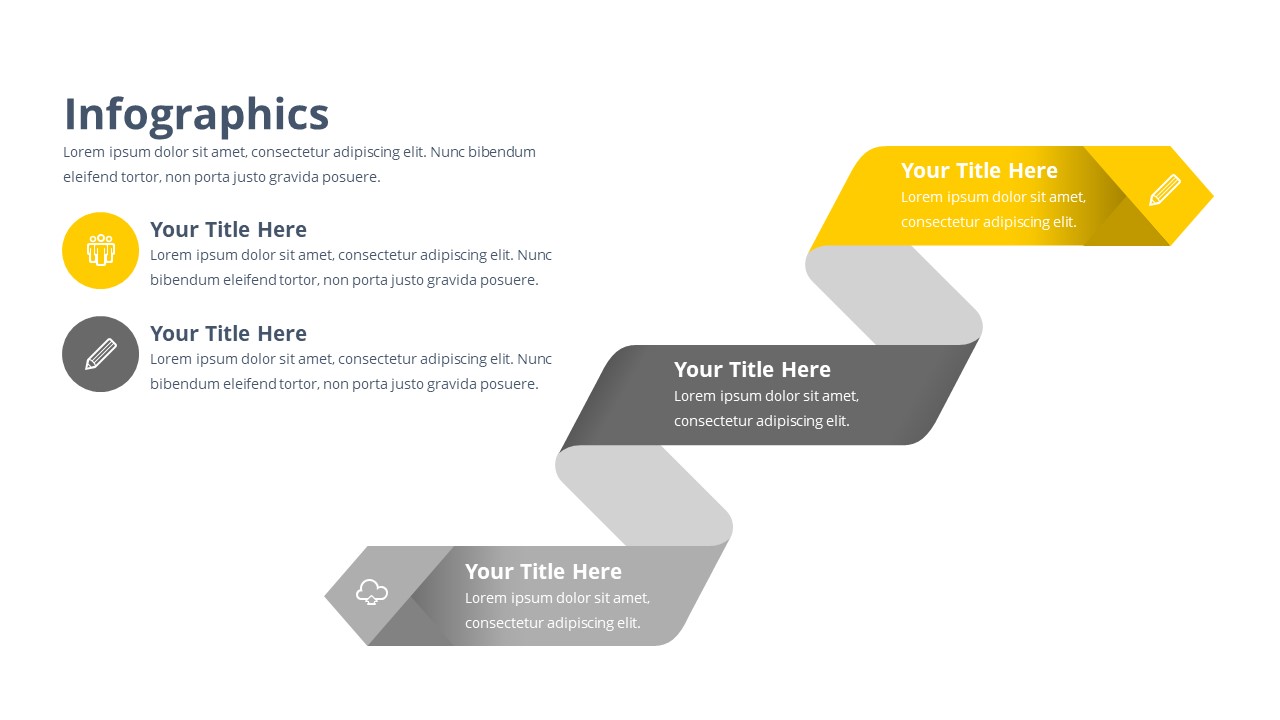 Infographics

Lorem ipsum dolor sit amet, consectetur adipiscing elit. Nunc bibendum eleifend tortor, non porta justo gravida posuere.

Your Title Here
Lorem ipsum dolor sit amet, consectetur adipiscing elit. Nunc bibendum eleifend tortor, non porta justo gravida posuere.

Your Title Here
Lorem ipsum dolor sit amet, consectetur adipiscing elit. Nunc bibendum eleifend tortor, non porta justo gravida posuere.

Your Title Here
Lorem ipsum dolor sit amet, consectetur adipiscing elit.

Your Title Here
Lorem ipsum dolor sit amet, consectetur adipiscing elit.

Your Title Here
Lorem ipsum dolor sit amet, consectetur adipiscing elit.